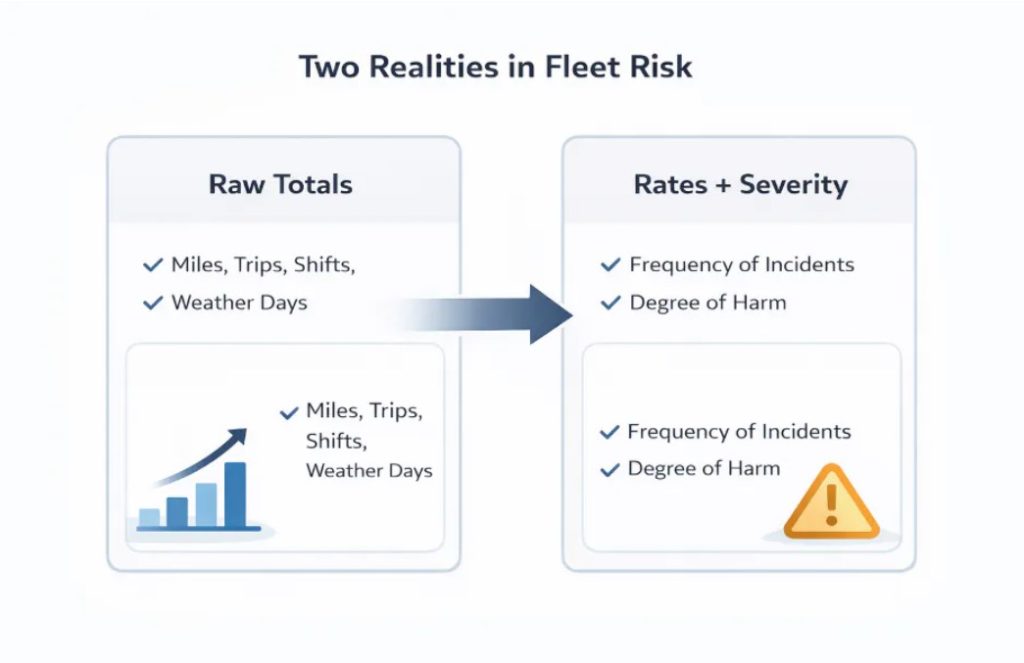 Two Realities in Fleet Risk

Raw Totals

✓ Miles, Trips, Shifts,
✓ Weather Days

✓ Miles, Trips, Shifts, Weather Days

Rates + Severity

✓ Frequency of Incidents
✓ Degree of Harm

✓ Frequency of Incidents
✓ Degree of Harm